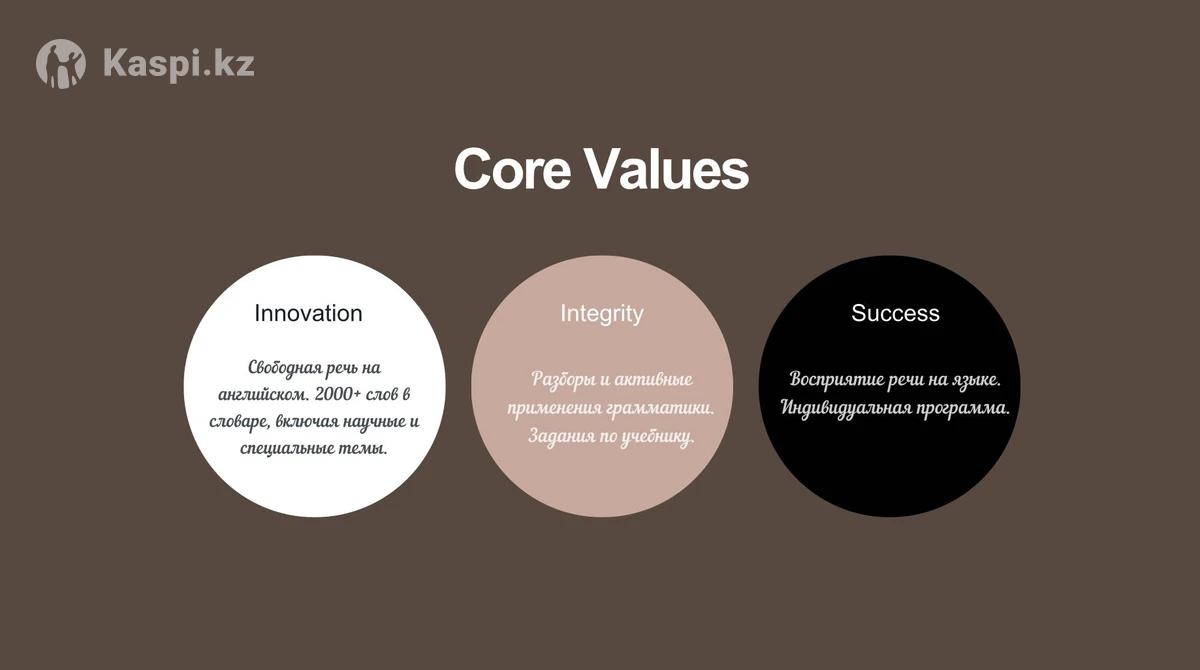 Kaspi.kz

Core Values

Innovation

Свободная речь на английском. 2000+ слов в словаре, включая научные и специальные темы.

Integrity

Разборы и активные применения грамматики. Задания по учебнику.

Success

Восприятие речи на языке. Индивидуальная программа.